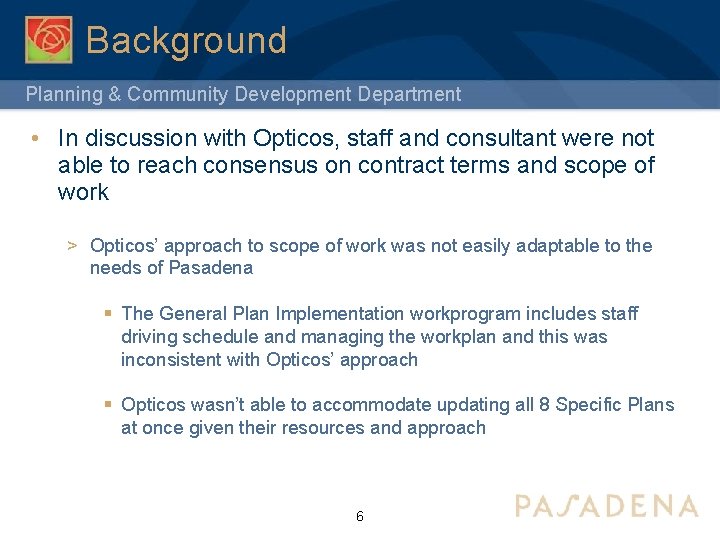 Background

Planning & Community Development Department

• In discussion with Opticos, staff and consultant were not able to reach consensus on contract terms and scope of work

> Opticos' approach to scope of work was not easily adaptable to the needs of Pasadena

▪ The General Plan Implementation workprogram includes staff driving schedule and managing the workplan and this was inconsistent with Opticos' approach

▪ Opticos wasn't able to accommodate updating all 8 Specific Plans at once given their resources and approach

6

PASADENA